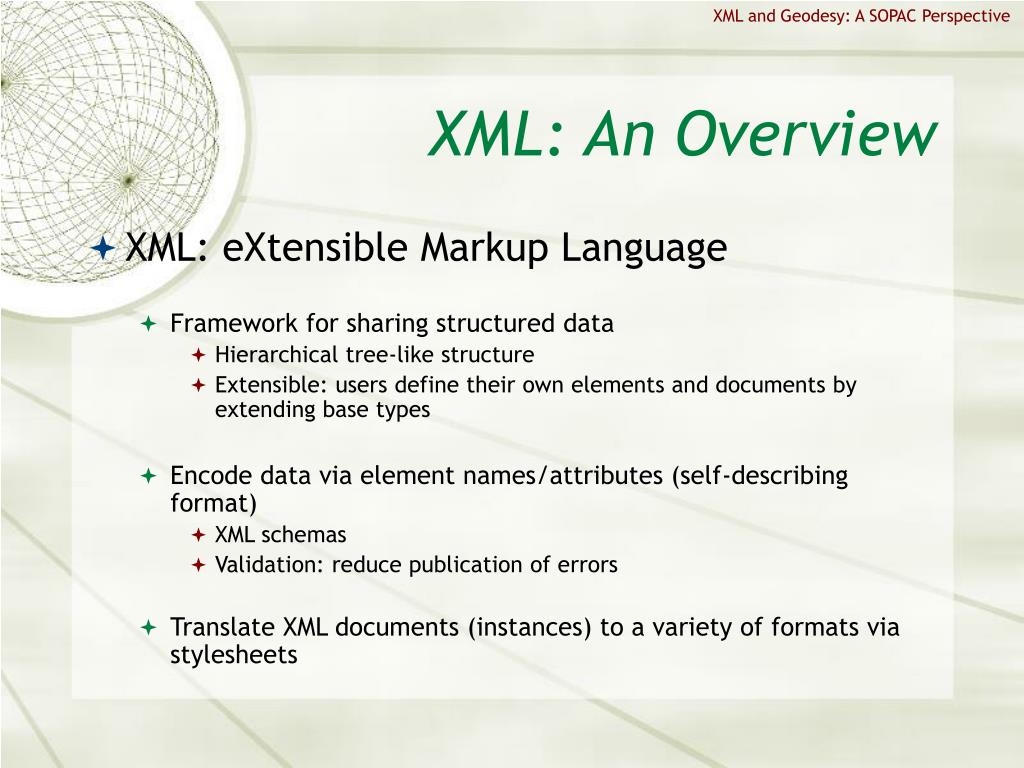 XML and Geodesy: A SOPAC Perspective

XML: An Overview

XML: eXtensible Markup Language

Framework for sharing structured data

Hierarchical tree-like structure

Extensible: users define their own elements and documents by extending base types

Encode data via element names/attributes (self-describing format)

XML schemas

Validation: reduce publication of errors

Translate XML documents (instances) to a variety of formats via stylesheets